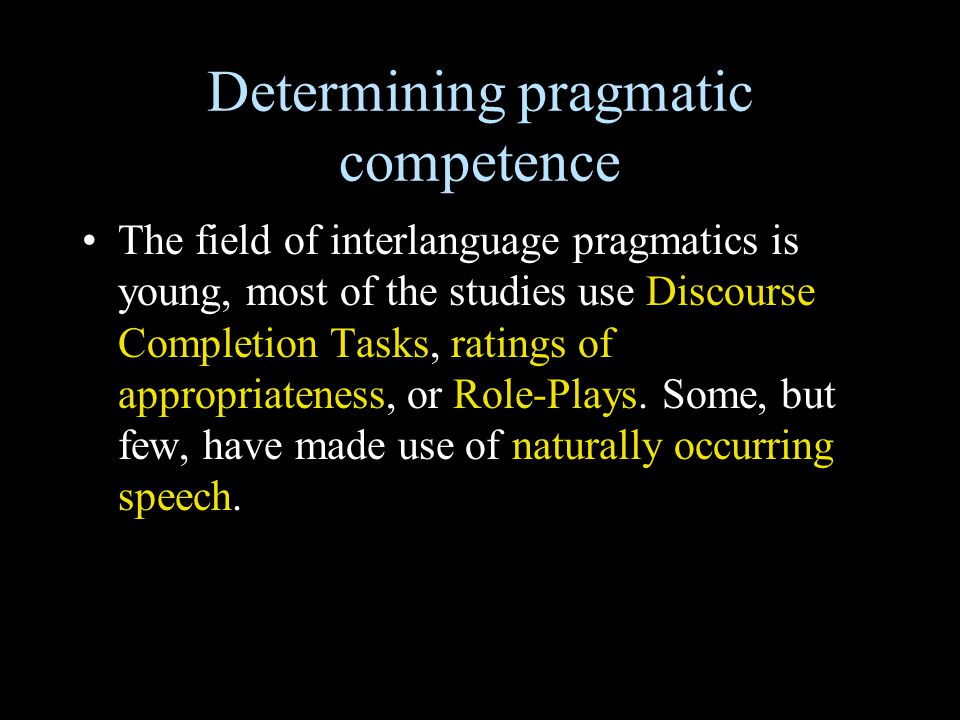 Determining pragmatic competence

• The field of interlanguage pragmatics is young, most of the studies use Discourse Completion Tasks, ratings of appropriateness, or Role-Plays. Some, but few, have made use of naturally occurring speech.